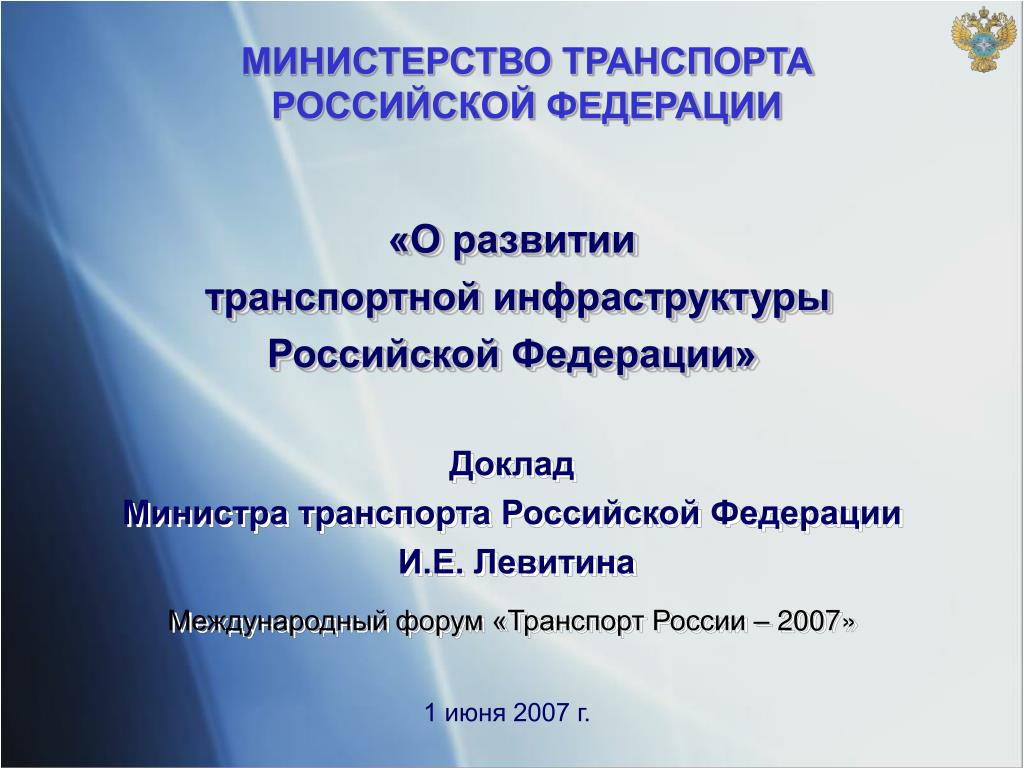 МИНИСТЕРСТВО ТРАНСПОРТА РОССИЙСКОЙ ФЕДЕРАЦИИ

«О развитии транспортной инфраструктуры Российской Федерации»

Доклад
Министра транспорта Российской Федерации
И.Е. Левитина

Международный форум «Транспорт России – 2007»

1 июня 2007 г.